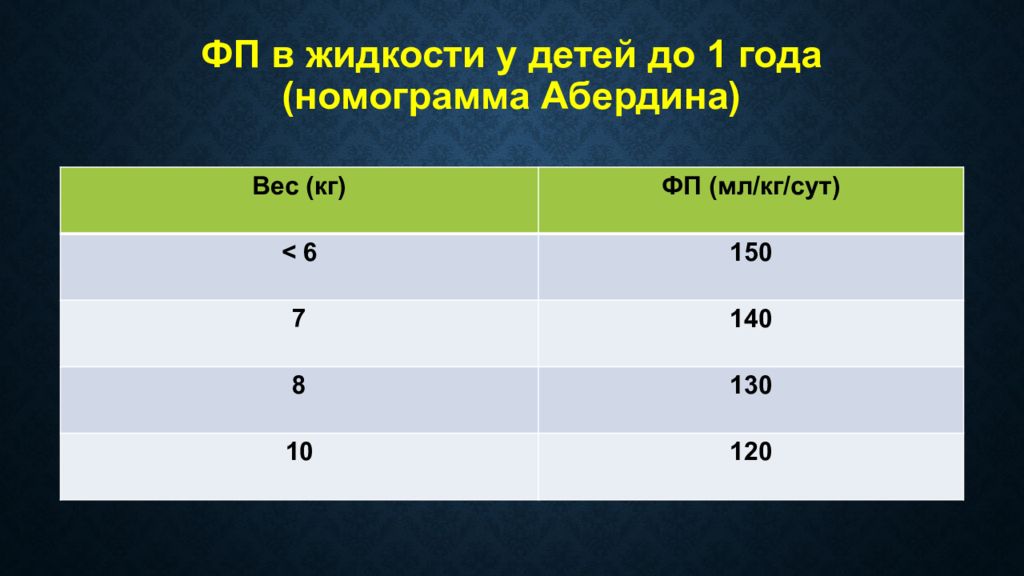 ФП в жидкости у детей до 1 года
(номограмма Абердина)

| Вес (кг) | ФП (мл/кг/сут) |
|---|---|
| < 6 | 150 |
| 7 | 140 |
| 8 | 130 |
| 10 | 120 |